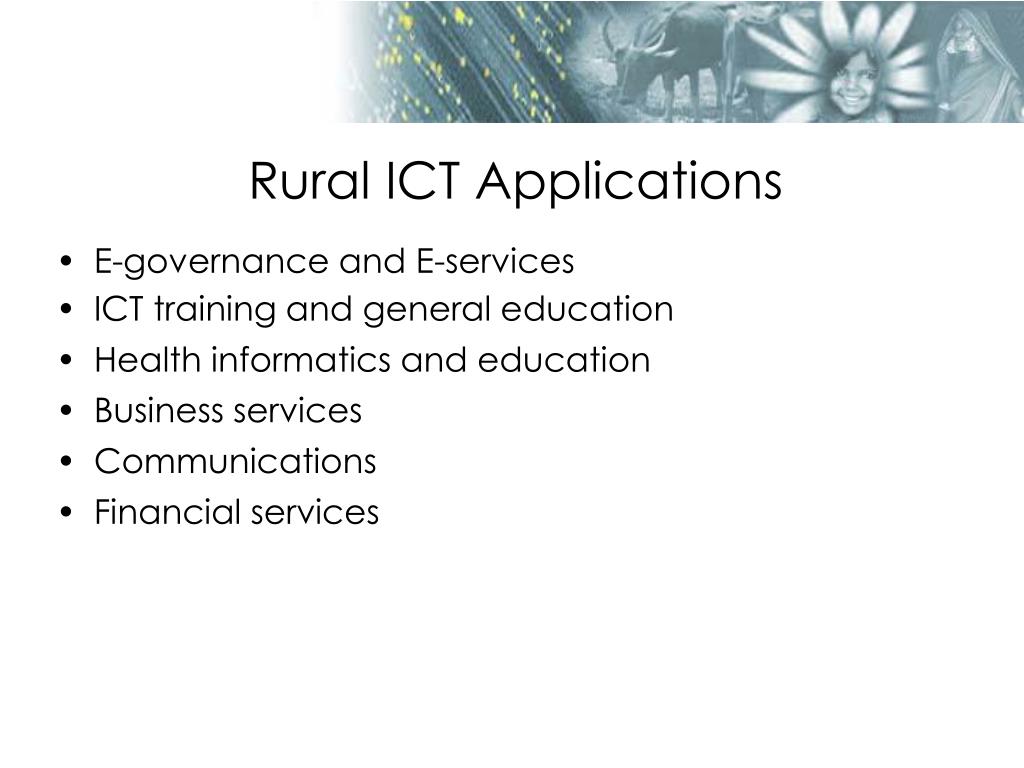 Rural ICT Applications

• E-governance and E-services
• ICT training and general education
• Health informatics and education
• Business services
• Communications
• Financial services